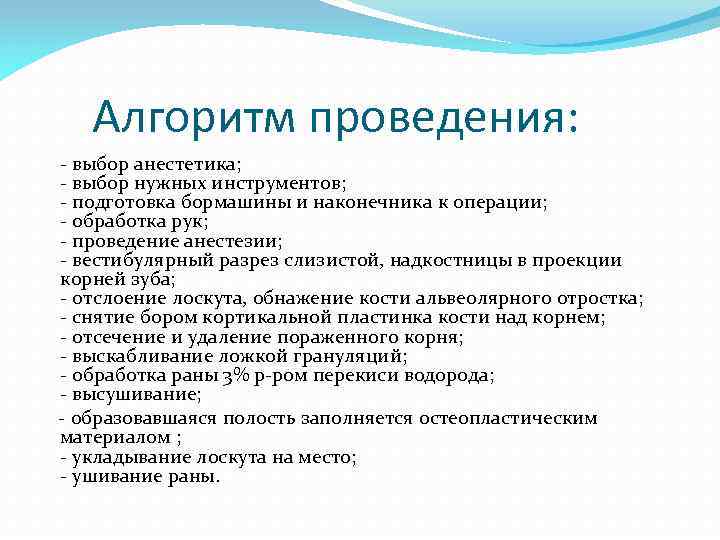 Алгоритм проведения:

- выбор анестетика;
- выбор нужных инструментов;
- подготовка бормашины и наконечника к операции;
- обработка рук;
- проведение анестезии;
- вестибулярный разрез слизистой, надкостницы в проекции корней зуба;
- отслоение лоскута, обнажение кости альвеолярного отростка;
- снятие бором кортикальной пластинка кости над корнем;
- отсечение и удаление пораженного корня;
- выскабливание ложкой грануляций;
- обработка раны 3% р-ром перекиси водорода;
- высушивание;
- образовавшаяся полость заполняется остеопластическим материалом ;
- укладывание лоскута на место;
- ушивание раны.